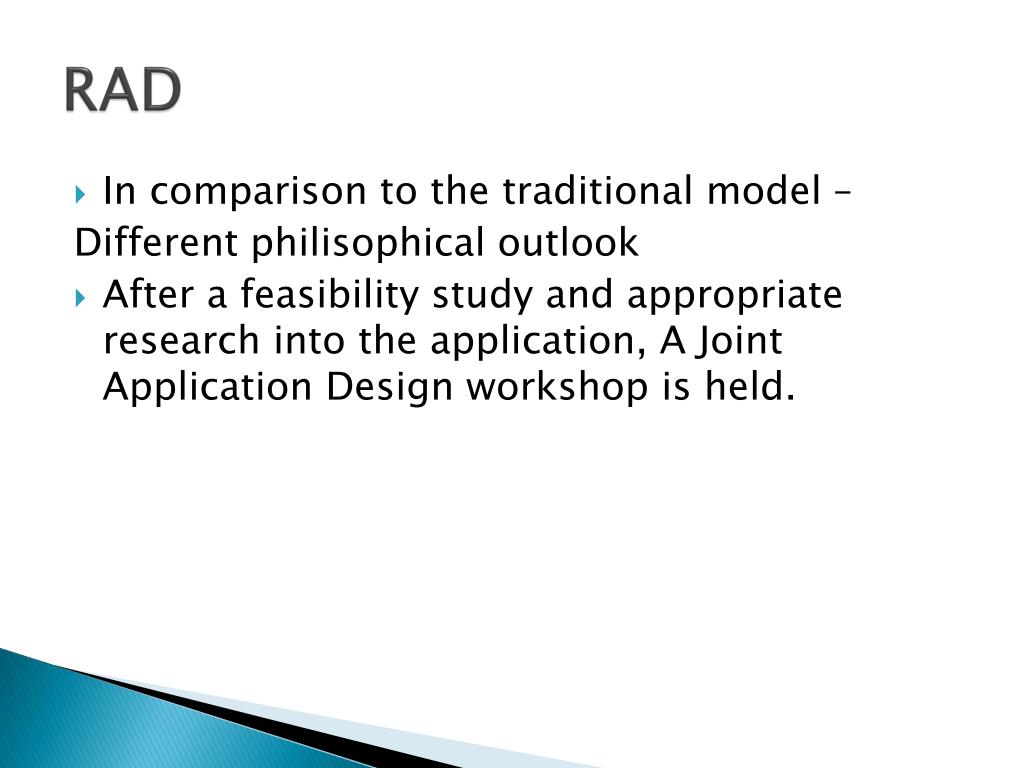 RAD

In comparison to the traditional model –
Different philisophical outlook

After a feasibility study and appropriate research into the application, A Joint Application Design workshop is held.